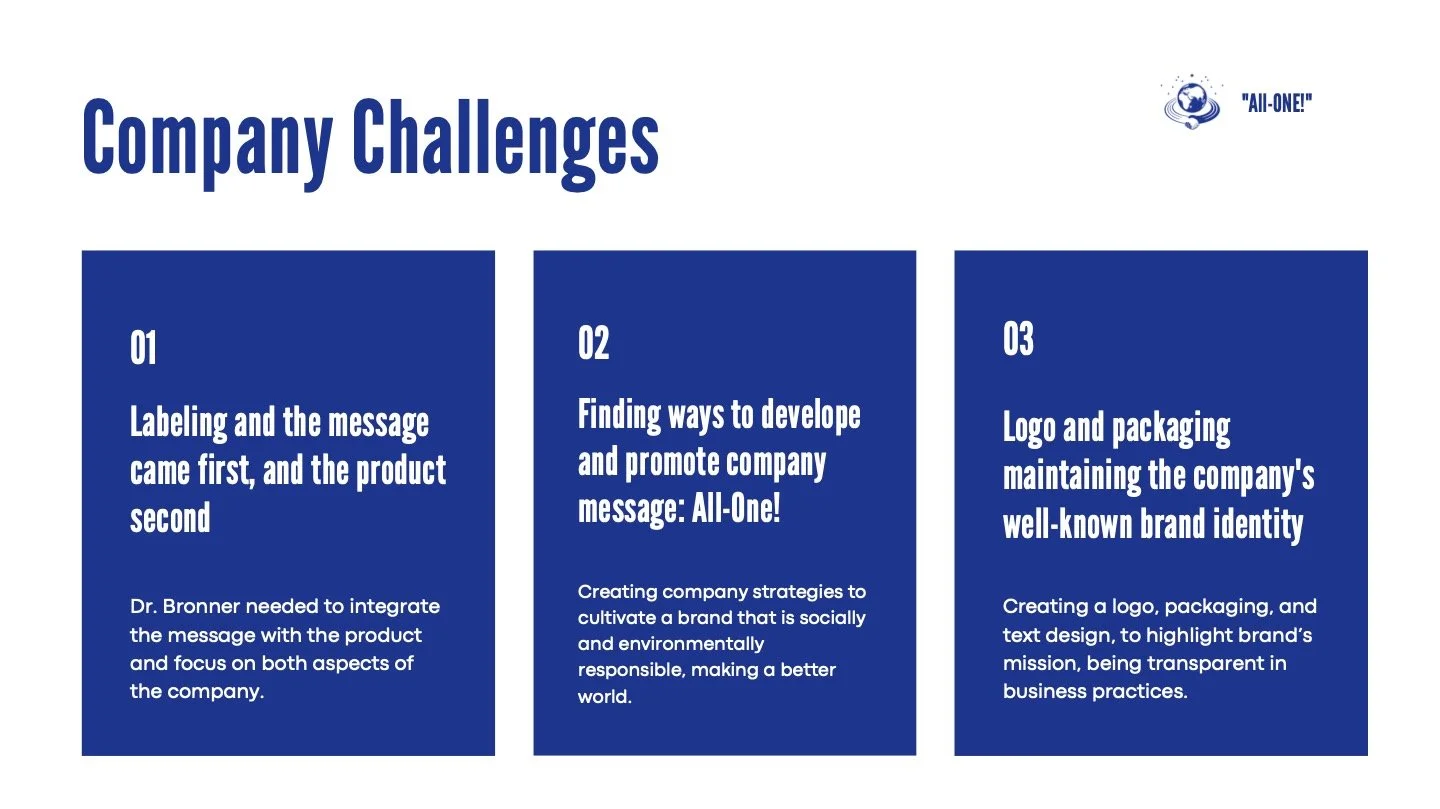 Company Challenges

"All-ONE!"

01

Labeling and the message came first, and the product second

Dr. Bronner needed to integrate the message with the product and focus on both aspects of the company.

02

Finding ways to develope and promote company message: All-One!

Creating company strategies to cultivate a brand that is socially and environmentally responsible, making a better world.

03

Logo and packaging maintaining the company's well-known brand identity

Creating a logo, packaging, and text design, to highlight brand's mission, being transparent in business practices.